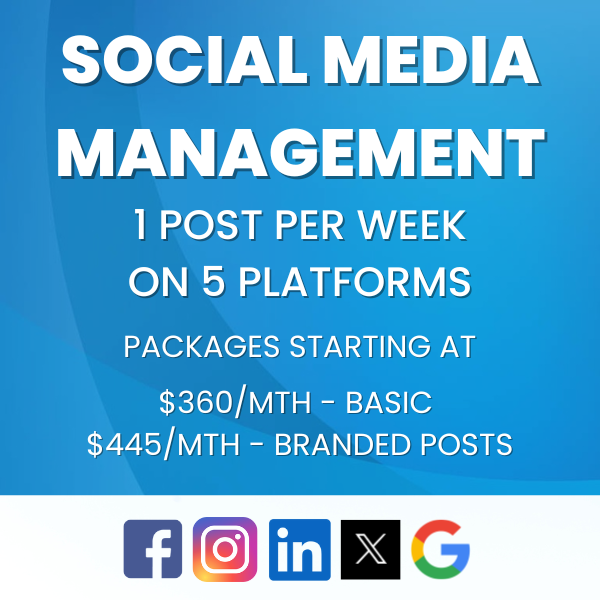 SOCIAL MEDIA MANAGEMENT

1 POST PER WEEK ON 5 PLATFORMS

PACKAGES STARTING AT

\$360/MTH - BASIC
\$445/MTH - BRANDED POSTS

f in X G